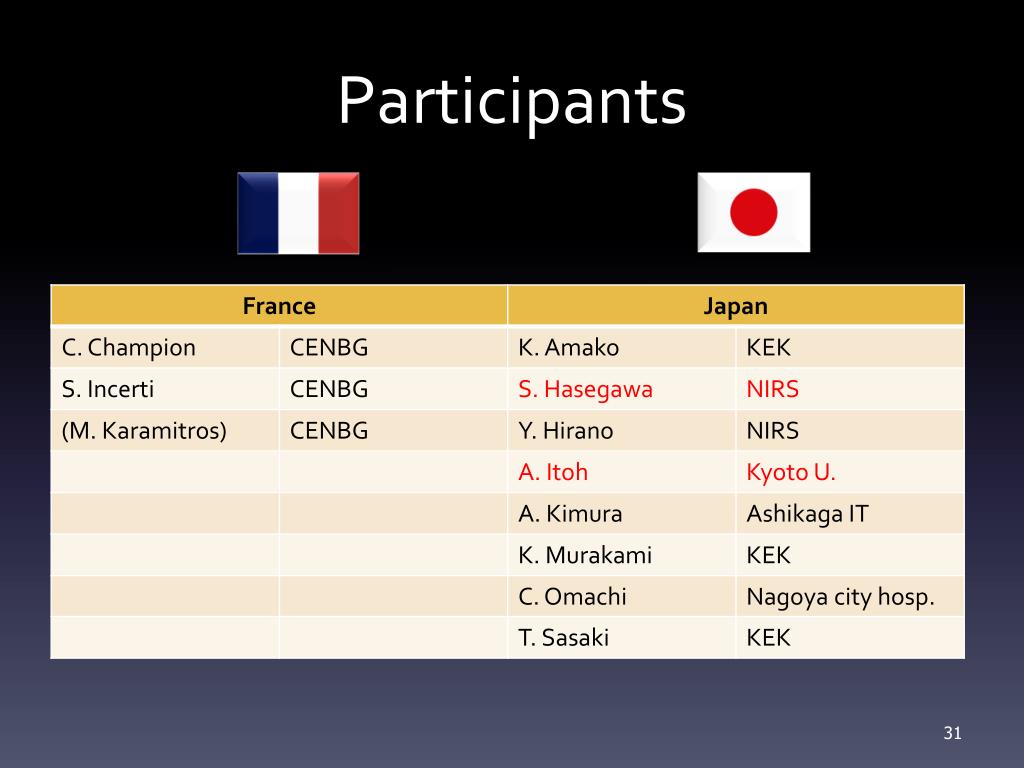 Participants

| France | | Japan | |
|---|---|---|---|
| C. Champion | CENBG | K. Amako | KEK |
| S. Incerti | CENBG | S. Hasegawa | NIRS |
| (M. Karamitros) | CENBG | Y. Hirano | NIRS |
| | | A. Itoh | Kyoto U. |
| | | A. Kimura | Ashikaga IT |
| | | K. Murakami | KEK |
| | | C. Omachi | Nagoya city hosp. |
| | | T. Sasaki | KEK |

31